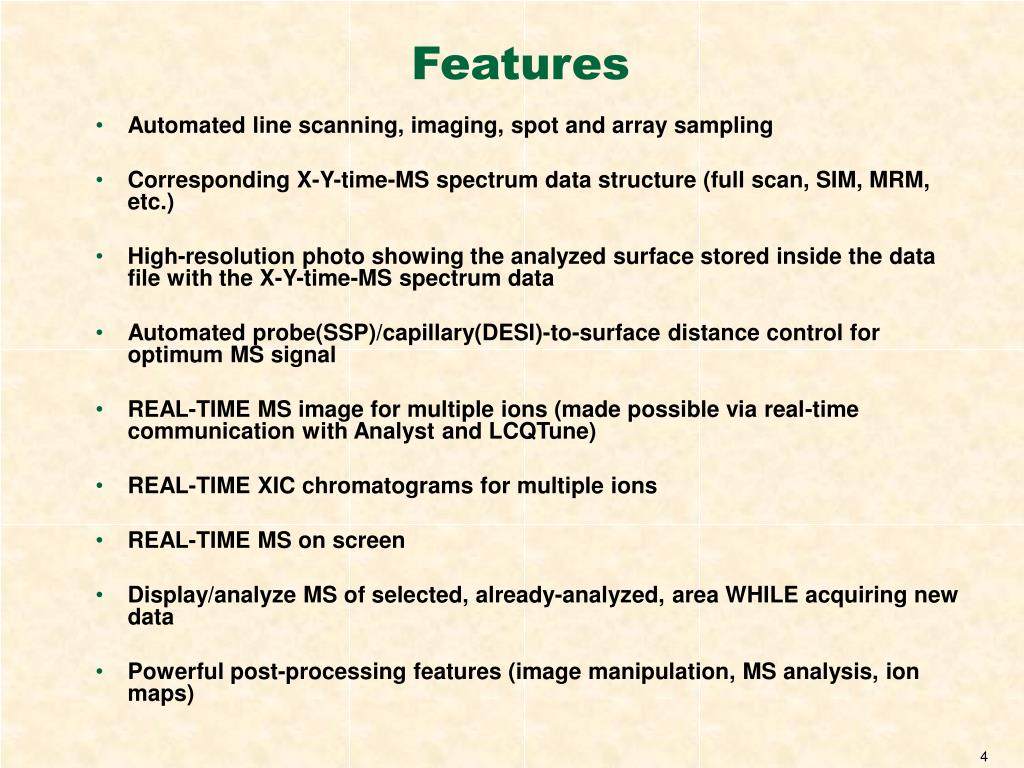 Features

• Automated line scanning, imaging, spot and array sampling

• Corresponding X-Y-time-MS spectrum data structure (full scan, SIM, MRM, etc.)

• High-resolution photo showing the analyzed surface stored inside the data file with the X-Y-time-MS spectrum data

• Automated probe(SSP)/capillary(DESI)-to-surface distance control for optimum MS signal

• REAL-TIME MS image for multiple ions (made possible via real-time communication with Analyst and LCQTune)

• REAL-TIME XIC chromatograms for multiple ions

• REAL-TIME MS on screen

• Display/analyze MS of selected, already-analyzed, area WHILE acquiring new data

• Powerful post-processing features (image manipulation, MS analysis, ion maps)

4